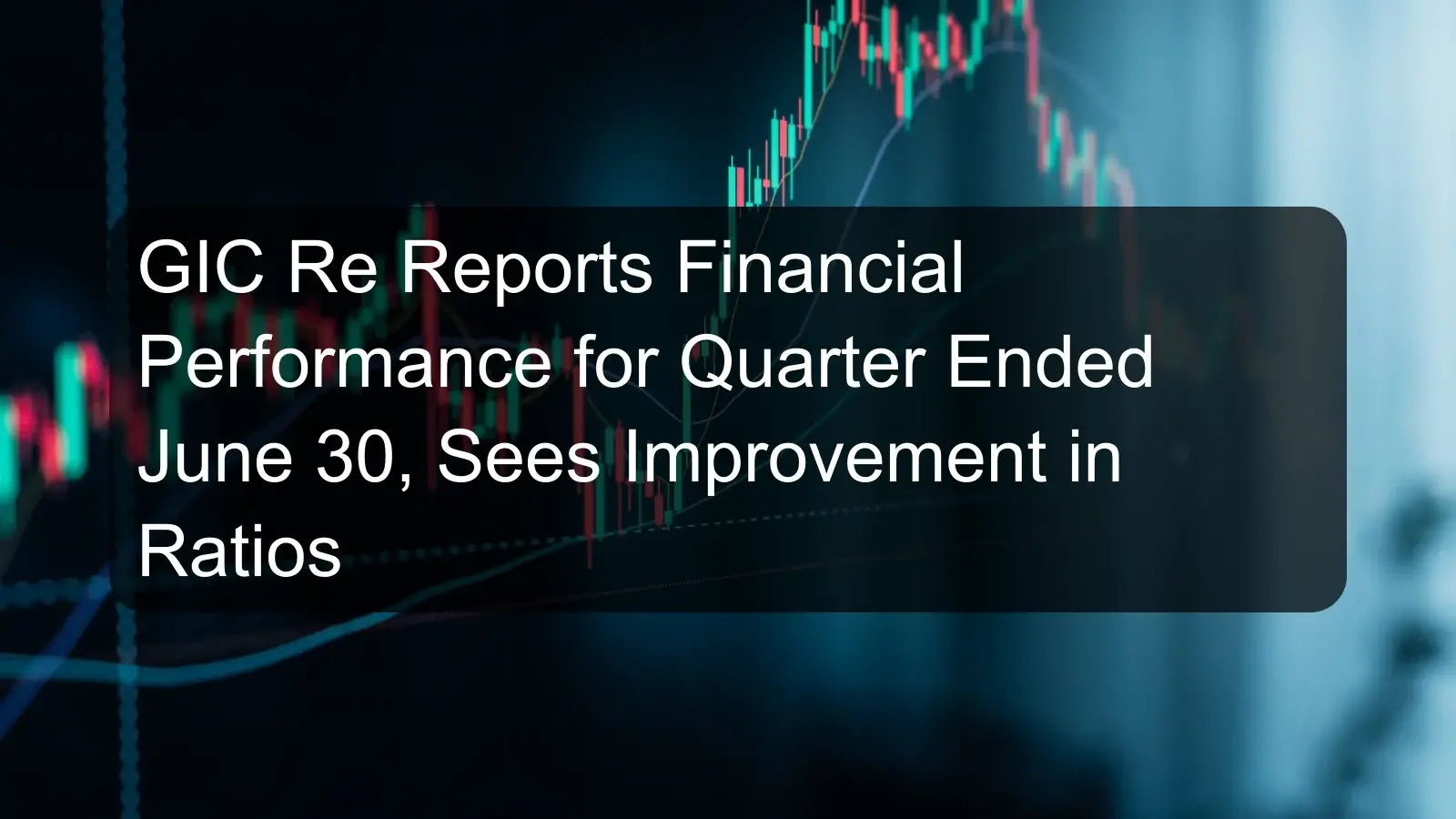 GIC Re Reports Financial Performance for Quarter Ended June 30, Sees Improvement in Ratios